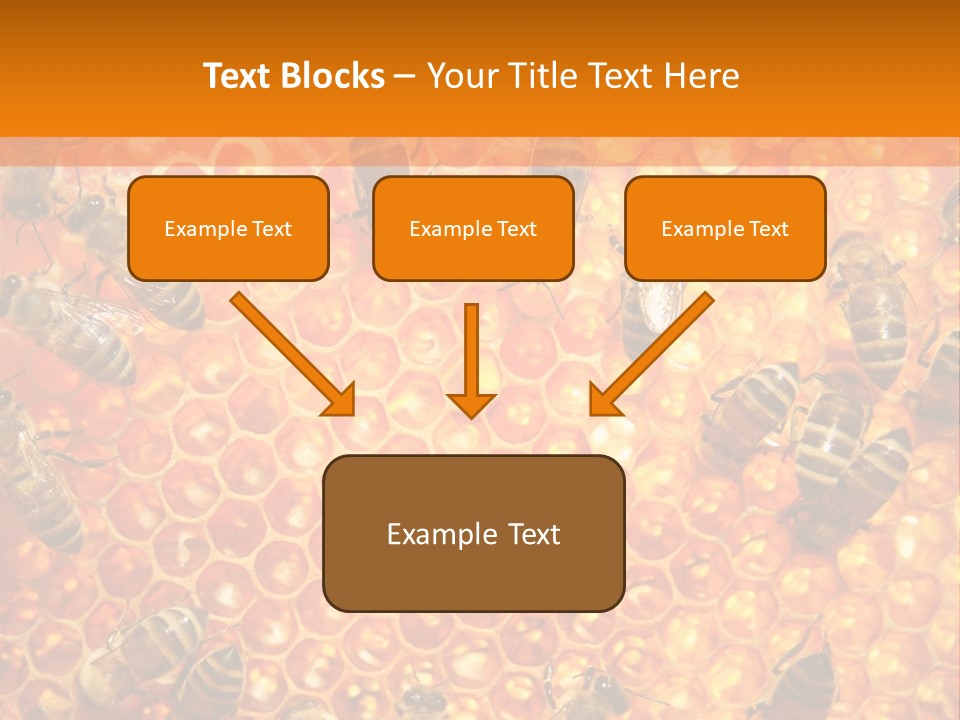 Text Blocks – Your Title Text Here

Example Text

Example Text

Example Text

Example Text